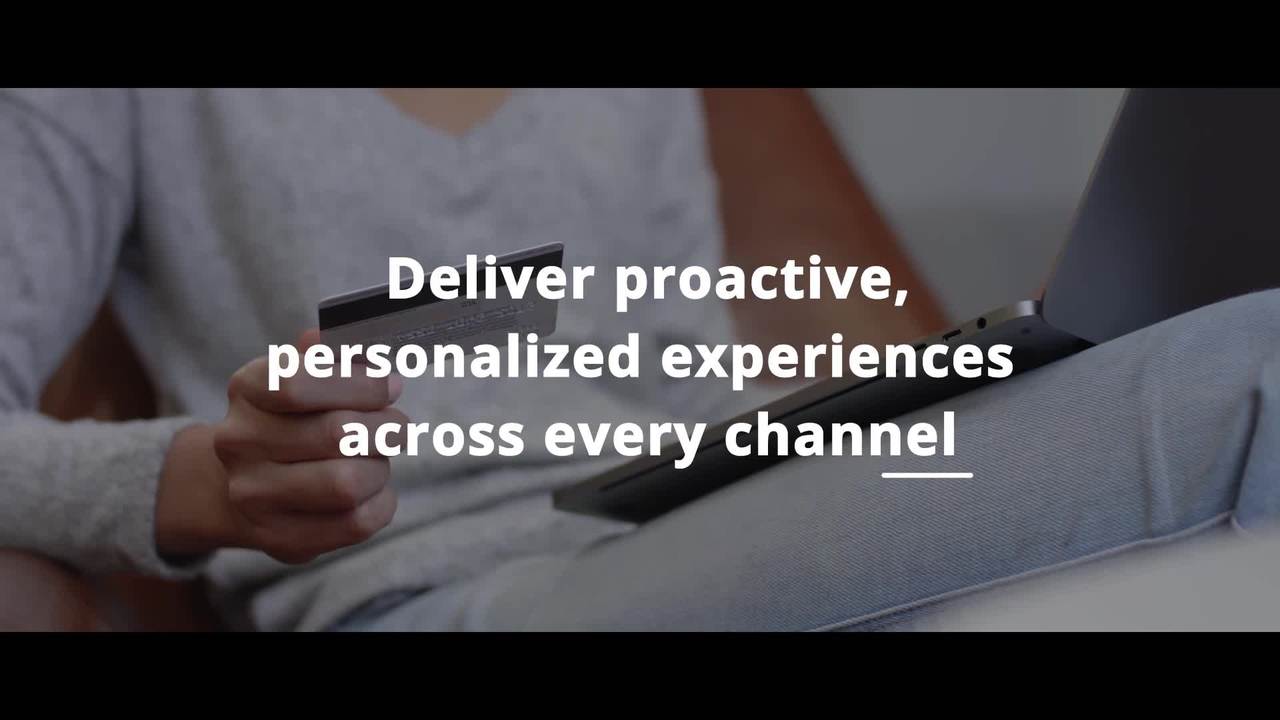 Deliver proactive, personalized experiences across every channel